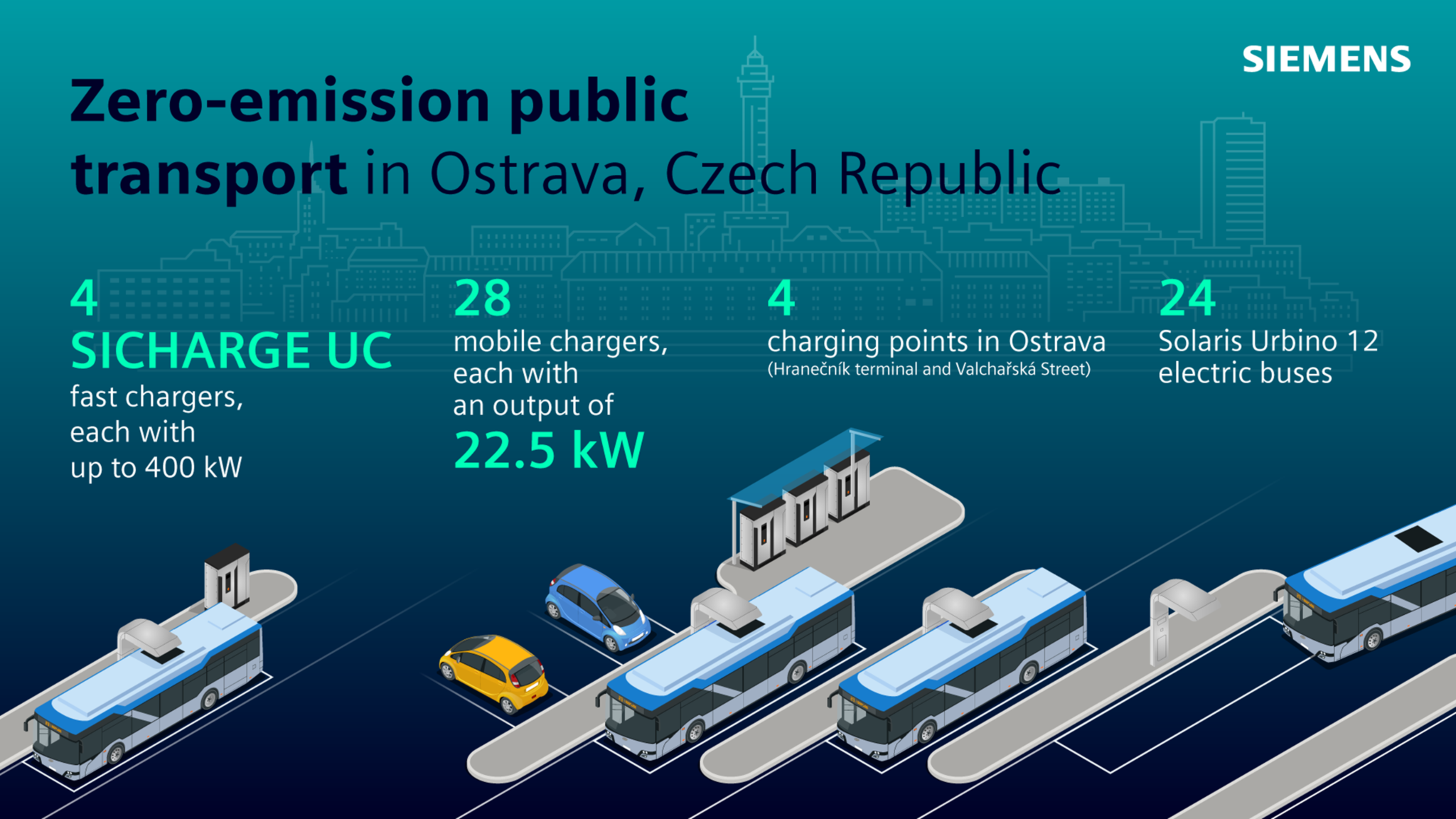 SIEMENS

Zero-emission public transport in Ostrava, Czech Republic

4
SICHARGE UC
fast chargers, each with up to 400 kW

28
mobile chargers, each with an output of
22.5 kW

4
charging points in Ostrava
(Hranečník terminal and Valchařská Street)

24
Solaris Urbino 12 electric buses